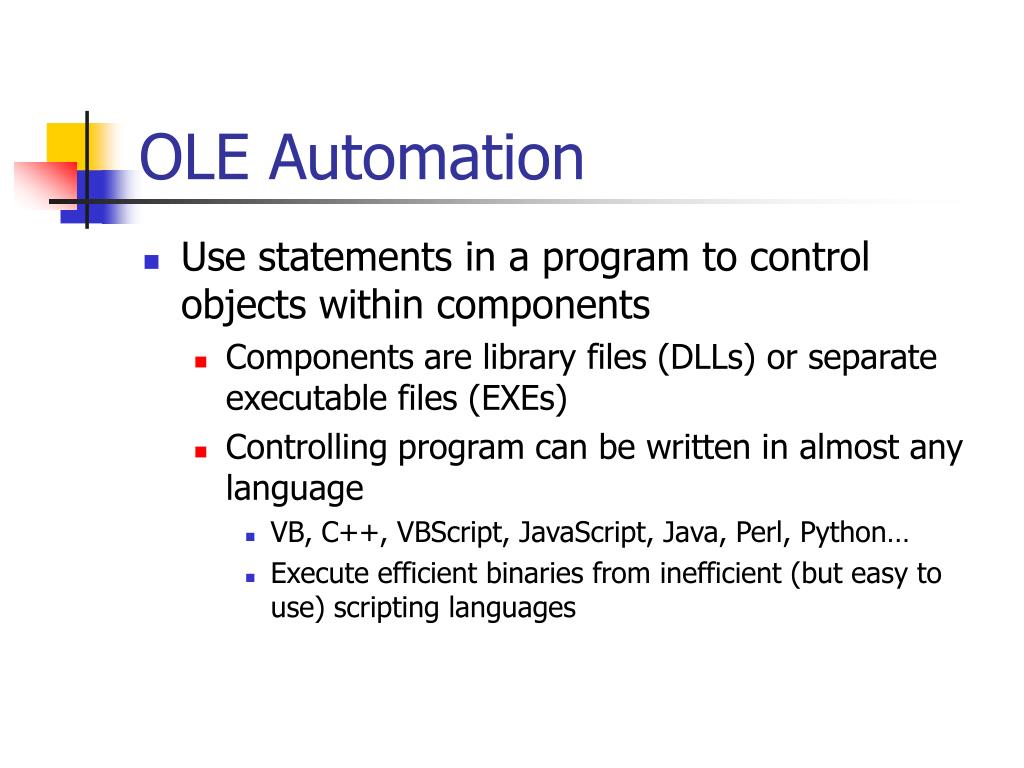 OLE Automation

- Use statements in a program to control objects within components
  - Components are library files (DLLs) or separate executable files (EXEs)
  - Controlling program can be written in almost any language
    - VB, C++, VBScript, JavaScript, Java, Perl, Python…
    - Execute efficient binaries from inefficient (but easy to use) scripting languages